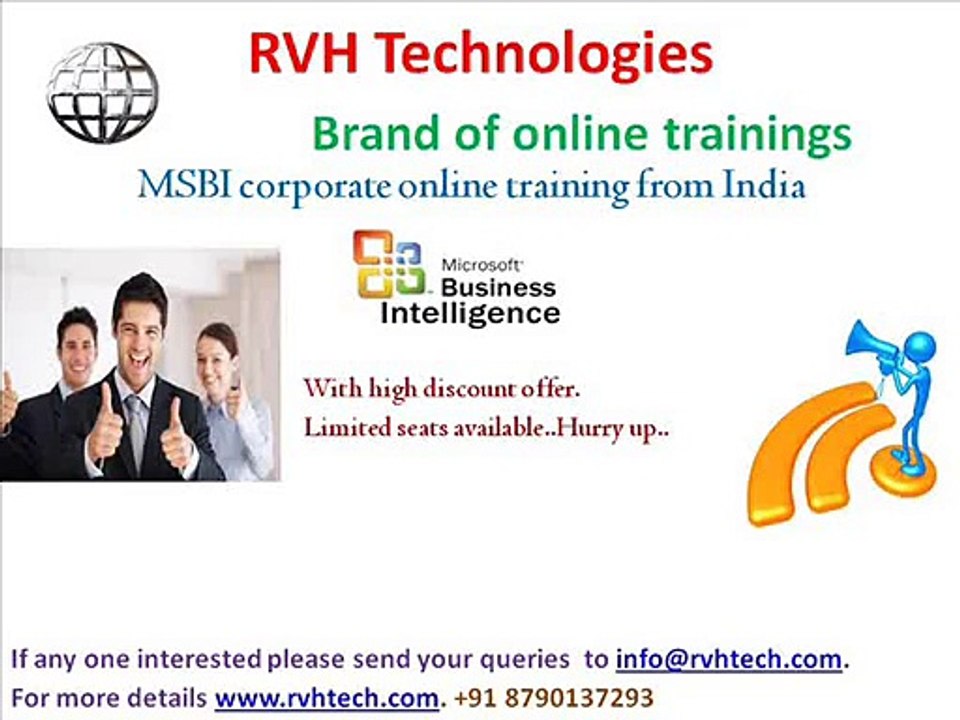 RVH Technologies

Brand of online trainings

MSBI corporate online training from India

Microsoft Business Intelligence

With high discount offer.
Limited seats available..Hurry up..

If any one interested please send your queries to info@rvhtech.com.
For more details www.rvhtech.com. +91 8790137293